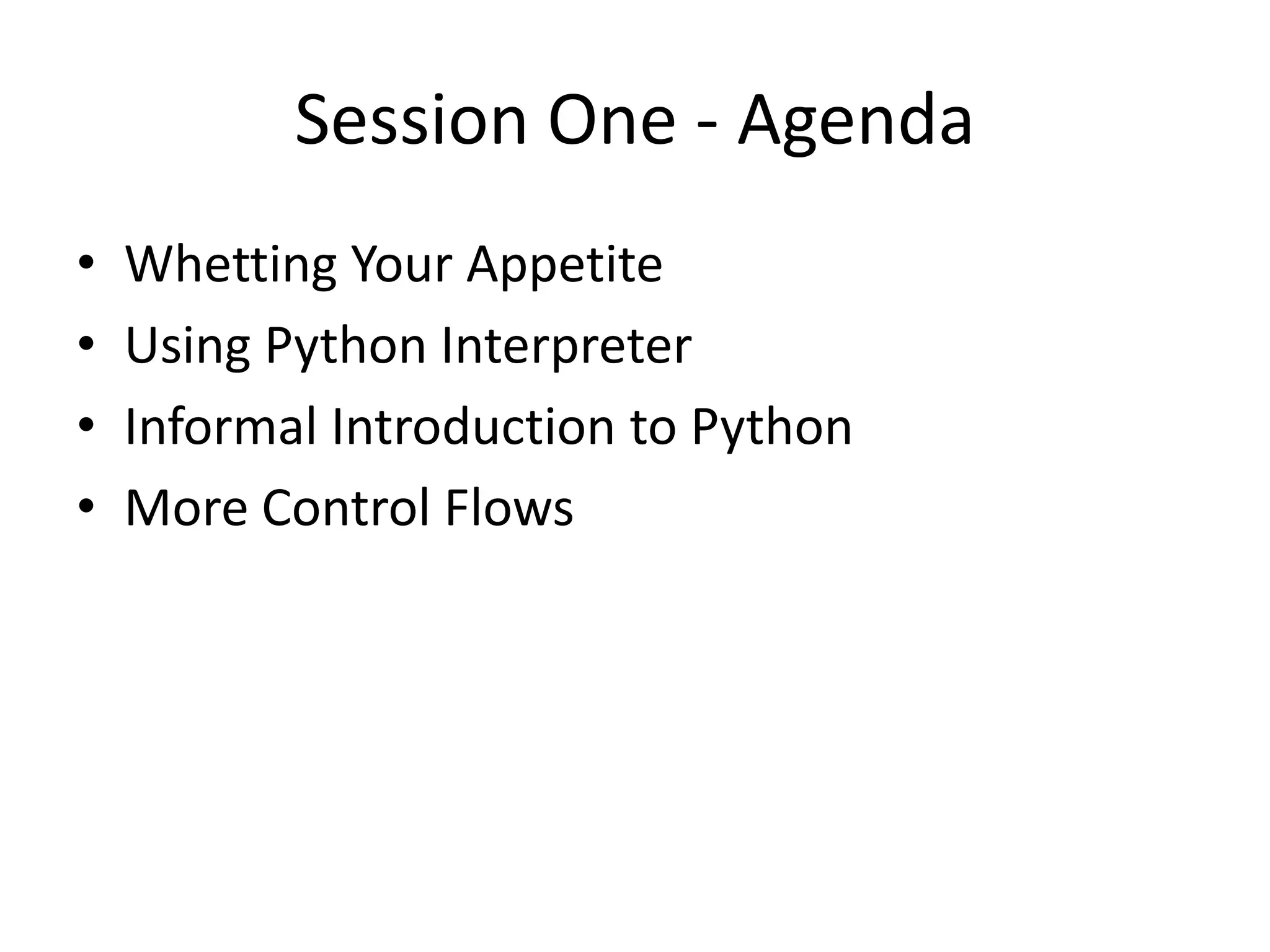 Session One - Agenda

• Whetting Your Appetite
• Using Python Interpreter
• Informal Introduction to Python
• More Control Flows